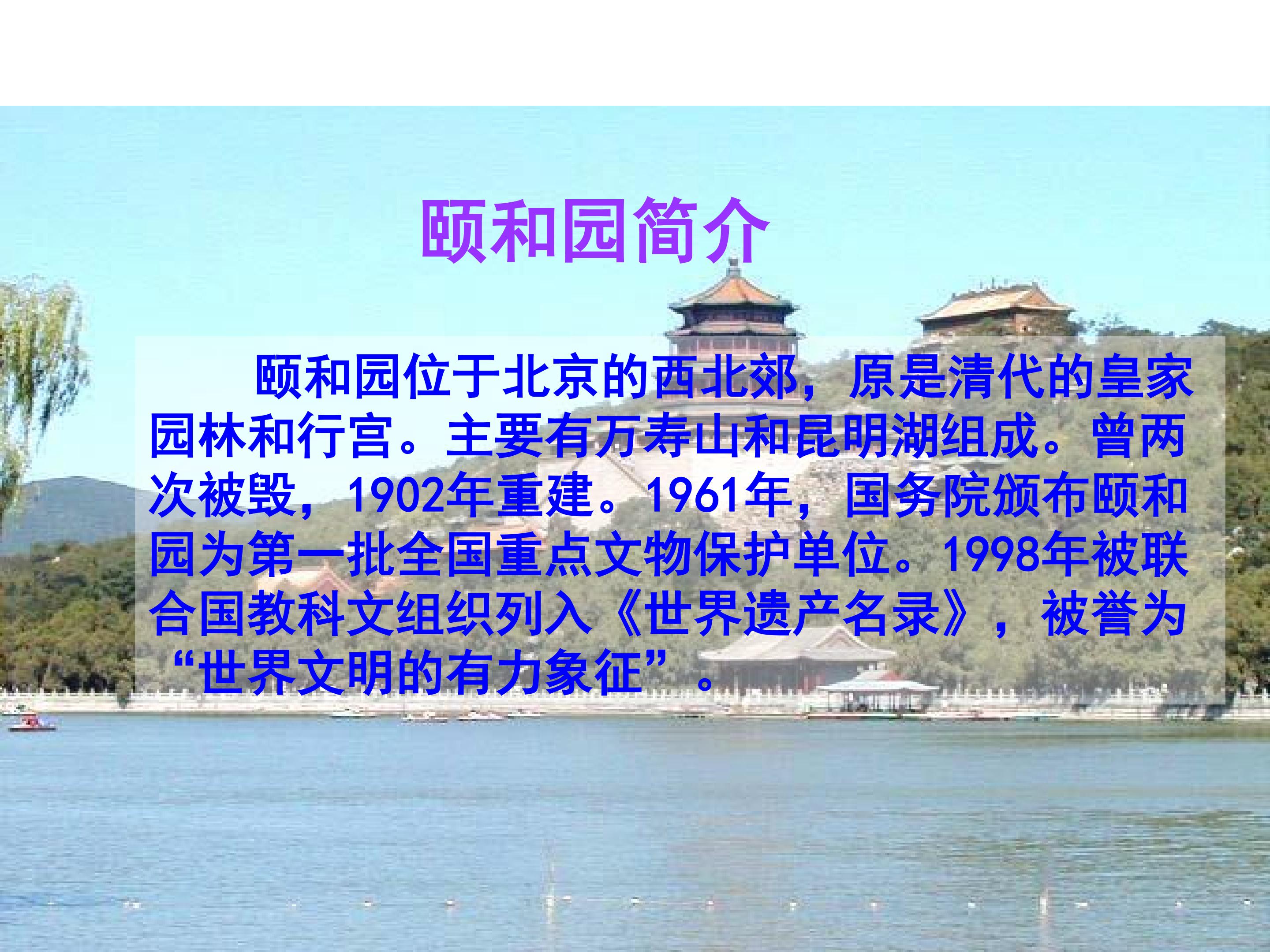 颐和园简介

颐和园位于北京的西北郊，原是清代的皇家园林和行宫。主要有万寿山和昆明湖组成。曾两次被毁，1902年重建。1961年，国务院颁布颐和园为第一批全国重点文物保护单位。1998年被联合国教科文组织列入《世界遗产名录》，被誉为“世界文明的有力象征”。